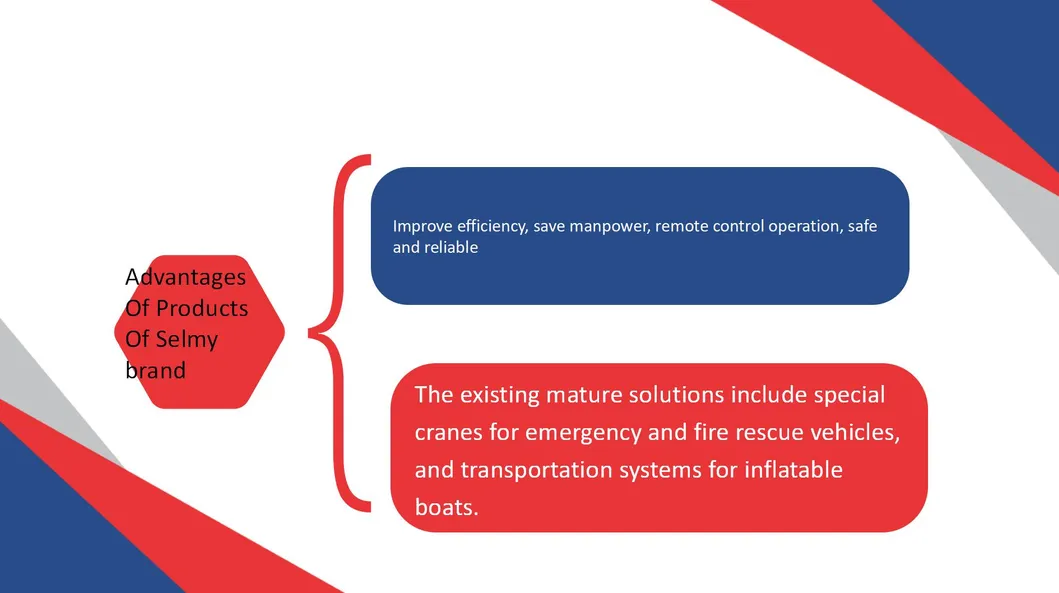 Advantages Of Products Of Selmy brand

Improve efficiency, save manpower, remote control operation, safe and reliable

The existing mature solutions include special cranes for emergency and fire rescue vehicles, and transportation systems for inflatable boats.